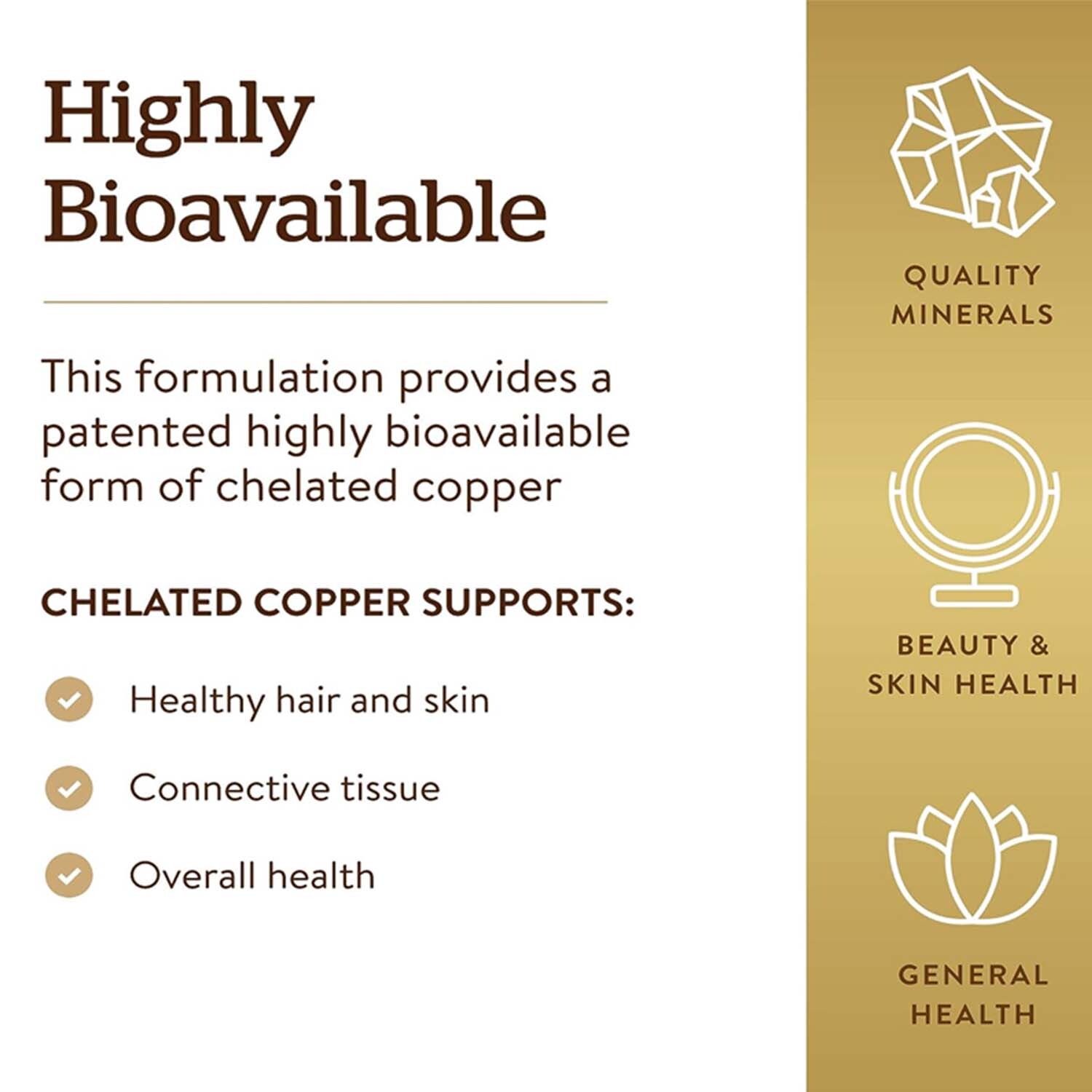 Highly Bioavailable

This formulation provides a patented highly bioavailable form of chelated copper

CHELATED COPPER SUPPORTS:

Healthy hair and skin

Connective tissue

Overall health

QUALITY MINERALS

BEAUTY & SKIN HEALTH

GENERAL HEALTH